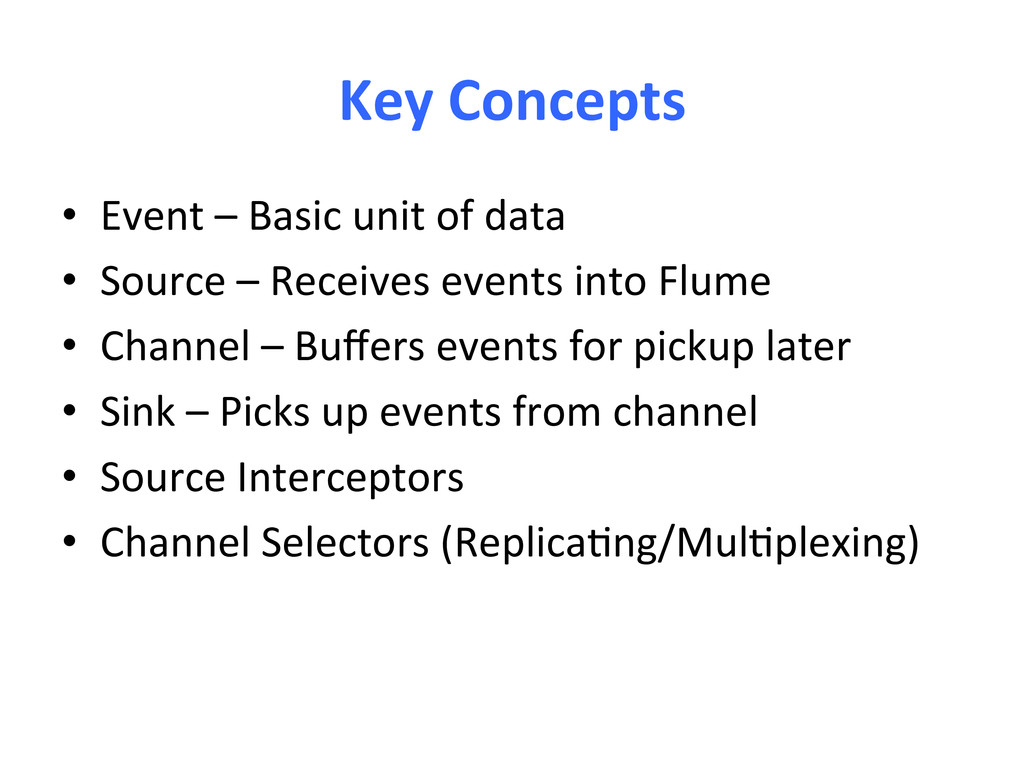 Key Concepts

• Event – Basic unit of data
• Source – Receives events into Flume
• Channel – Buffers events for pickup later
• Sink – Picks up events from channel
• Source Interceptors
• Channel Selectors (Replicating/Multiplexing)